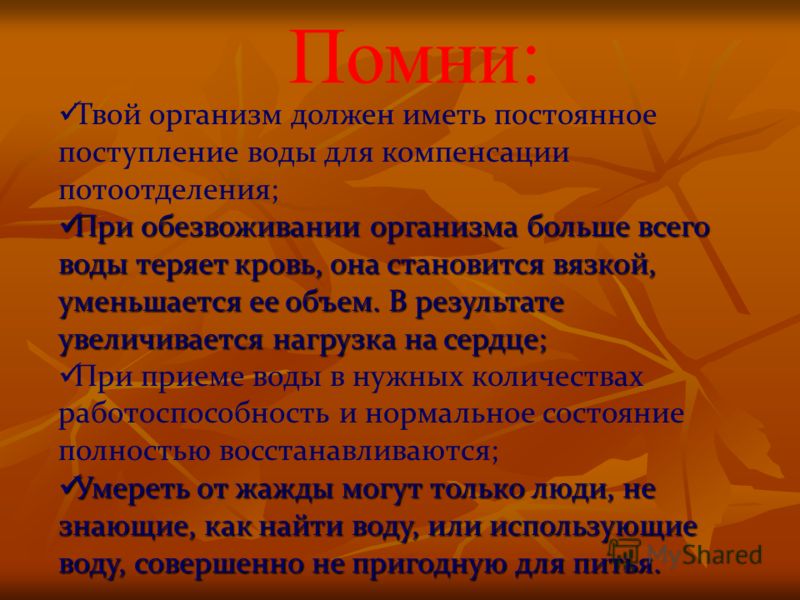 Помни:

✓Твой организм должен иметь постоянное поступление воды для компенсации потоотделения;

✓При обезвоживании организма больше всего воды теряет кровь, она становится вязкой, уменьшается ее объем. В результате увеличивается нагрузка на сердце;

✓При приеме воды в нужных количествах работоспособность и нормальное состояние полностью восстанавливаются;

✓Умереть от жажды могут только люди, не знающие, как найти воду, или использующие воду, совершенно не пригодную для питья.

MyShared